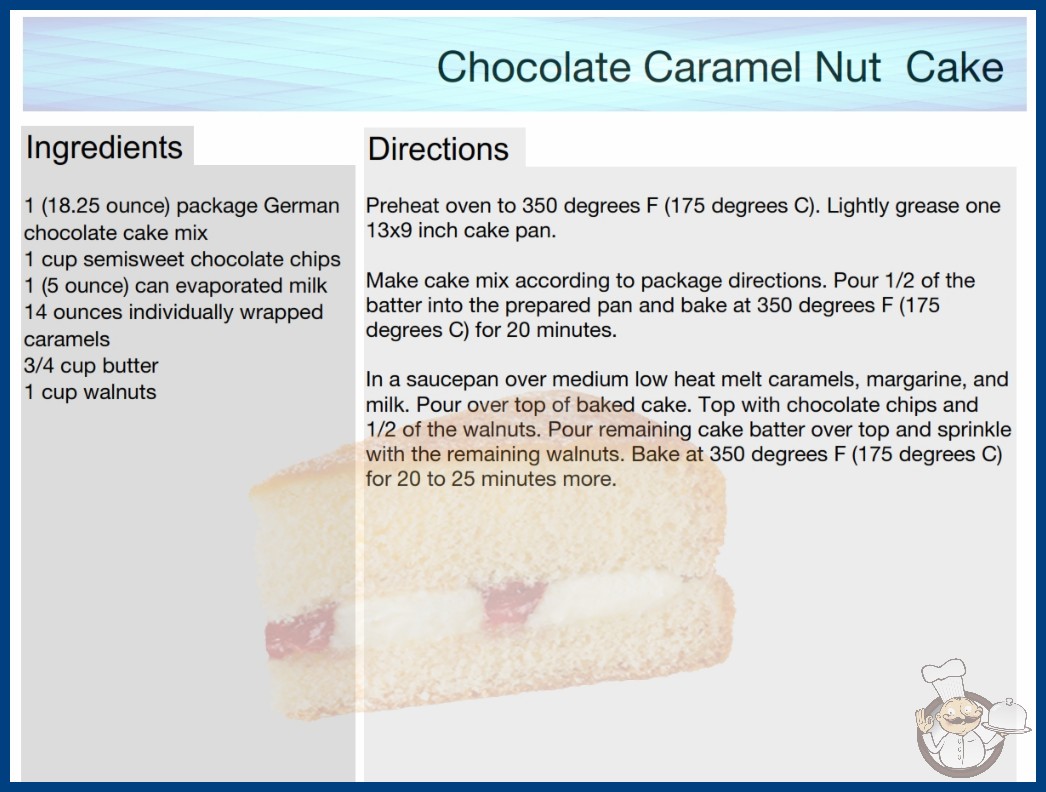 Chocolate Caramel Nut  Cake

Ingredients

1 (18.25 ounce) package German chocolate cake mix
1 cup semisweet chocolate chips
1 (5 ounce) can evaporated milk
14 ounces individually wrapped caramels
3/4 cup butter
1 cup walnuts

Directions

Preheat oven to 350 degrees F (175 degrees C). Lightly grease one 13x9 inch cake pan.

Make cake mix according to package directions. Pour 1/2 of the batter into the prepared pan and bake at 350 degrees F (175 degrees C) for 20 minutes.

In a saucepan over medium low heat melt caramels, margarine, and milk. Pour over top of baked cake. Top with chocolate chips and 1/2 of the walnuts. Pour remaining cake batter over top and sprinkle with the remaining walnuts. Bake at 350 degrees F (175 degrees C) for 20 to 25 minutes more.